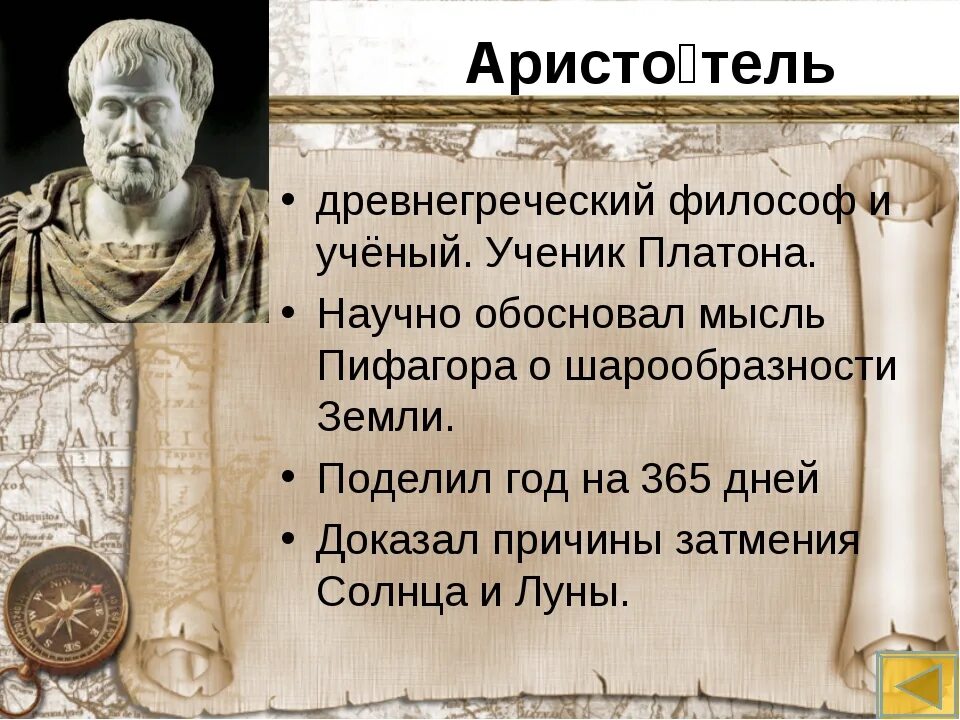 Аристо□тель

• древнегреческий философ и учёный. Ученик Платона.
• Научно обосновал мысль Пифагора о шарообразности Земли.
• Поделил год на 365 дней
• Доказал причины затмения Солнца и Луны.